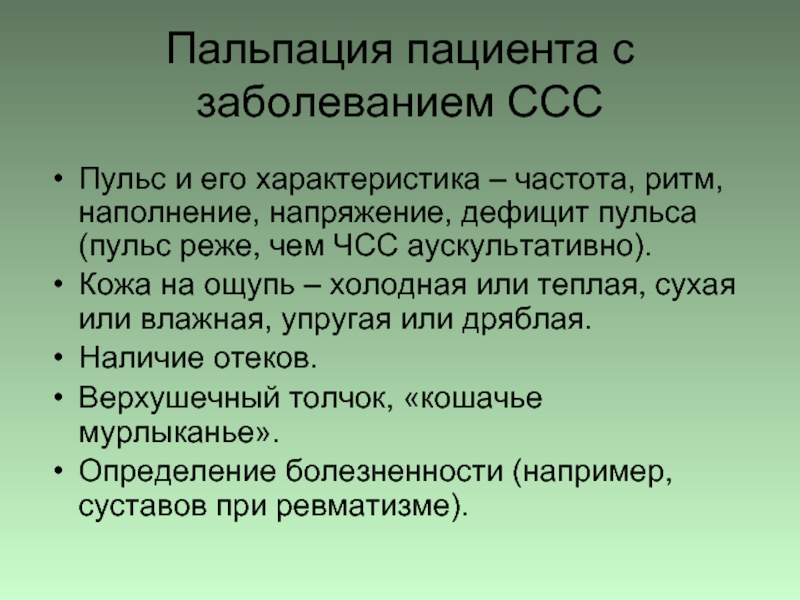 Пальпация пациента с заболеванием ССС

• Пульс и его характеристика – частота, ритм, наполнение, напряжение, дефицит пульса (пульс реже, чем ЧСС аускультативно).
• Кожа на ощупь – холодная или теплая, сухая или влажная, упругая или дряблая.
• Наличие отеков.
• Верхушечный толчок, «кошачье мурлыканье».
• Определение болезненности (например, суставов при ревматизме).